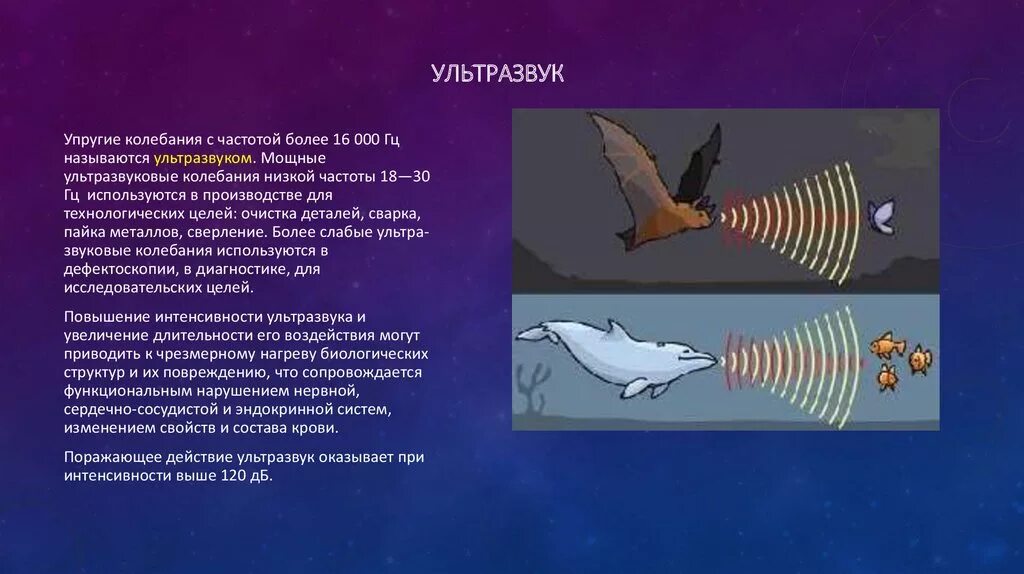 УЛЬТРАЗВУК

Упругие колебания с частотой более 16 000 Гц называются ультразвуком. Мощные ультразвуковые колебания низкой частоты 18—30 Гц используются в производстве для технологических целей: очистка деталей, сварка, пайка металлов, сверление. Более слабые ультразвуковые колебания используются в дефектоскопии, в диагностике, для исследовательских целей.

Повышение интенсивности ультразвука и увеличение длительности его воздействия могут приводить к чрезмерному нагреву биологических структур и их повреждению, что сопровождается функциональным нарушением нервной, сердечно-сосудистой и эндокринной систем, изменением свойств и состава крови.

Поражающее действие ультразвук оказывает при интенсивности выше 120 дБ.